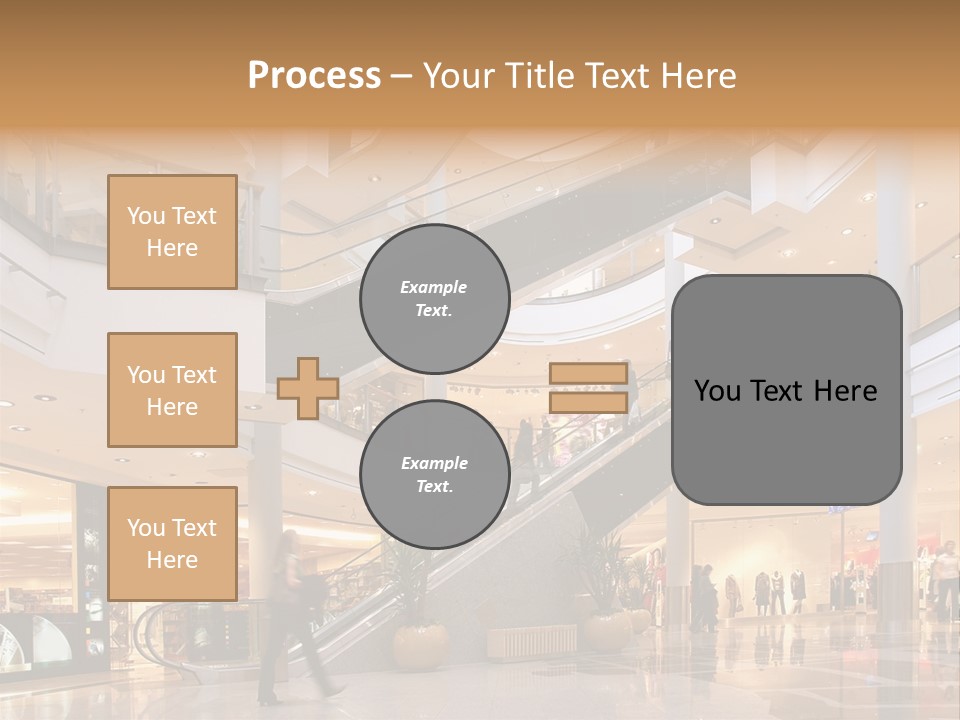 Process – Your Title Text Here

You Text Here

You Text Here

You Text Here

Example Text.

Example Text.

You Text Here